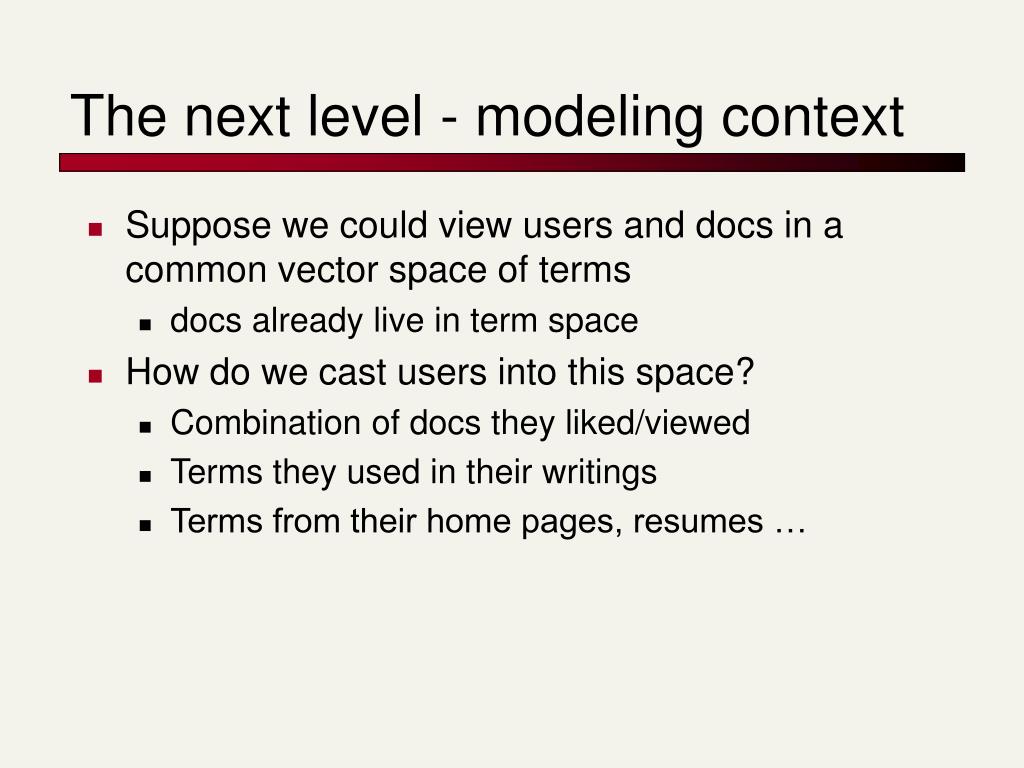 The next level - modeling context

- Suppose we could view users and docs in a common vector space of terms
  - docs already live in term space
- How do we cast users into this space?
  - Combination of docs they liked/viewed
  - Terms they used in their writings
  - Terms from their home pages, resumes …